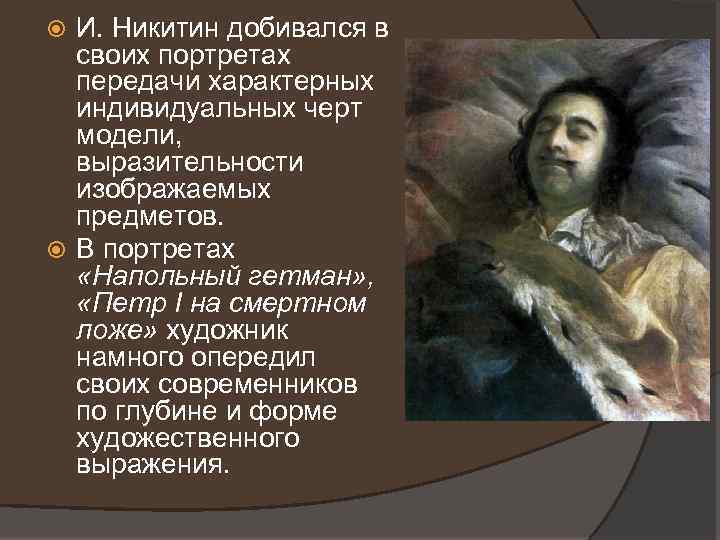 И. Никитин добивался в своих портретах передачи характерных индивидуальных черт модели, выразительности изображаемых предметов.

В портретах «Напольный гетман», «Петр I на смертном ложе» художник намного опередил своих современников по глубине и форме художественного выражения.